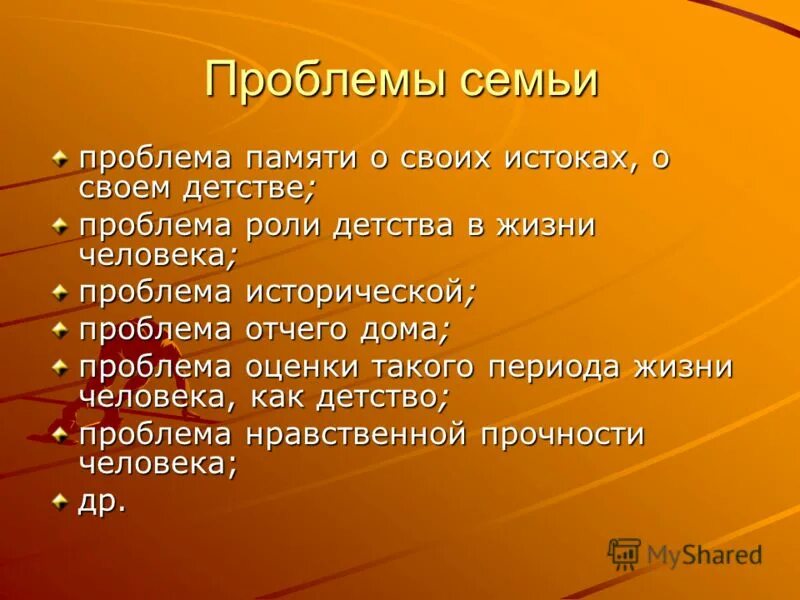 Проблемы семьи

проблема памяти о своих истоках, о своем детстве;

проблема роли детства в жизни человека;

проблема исторической;

проблема отчего дома;

проблема оценки такого периода жизни человека, как детство;

проблема нравственной прочности человека;

др.

MyShared